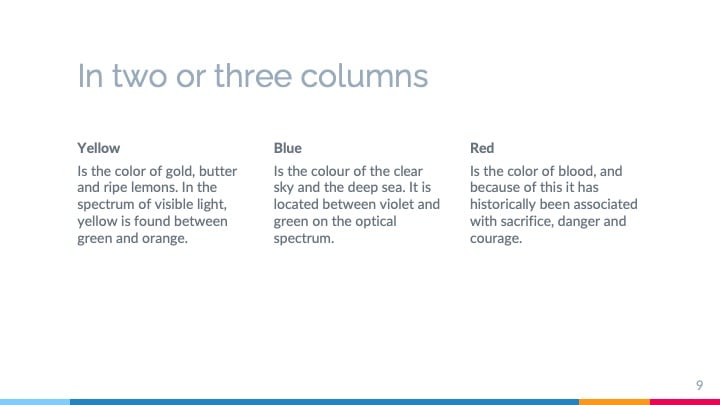 In two or three columns

Yellow

Is the color of gold, butter and ripe lemons. In the spectrum of visible light, yellow is found between green and orange.

Blue

Is the colour of the clear sky and the deep sea. It is located between violet and green on the optical spectrum.

Red

Is the color of blood, and because of this it has historically been associated with sacrifice, danger and courage.

9